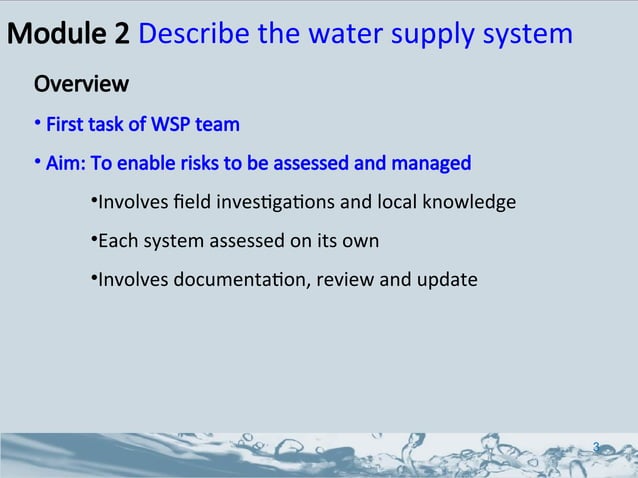 Module 2 Describe the water supply system

Overview

• First task of WSP team

• Aim: To enable risks to be assessed and managed

•Involves field investigations and local knowledge

•Each system assessed on its own

•Involves documentation, review and update

3